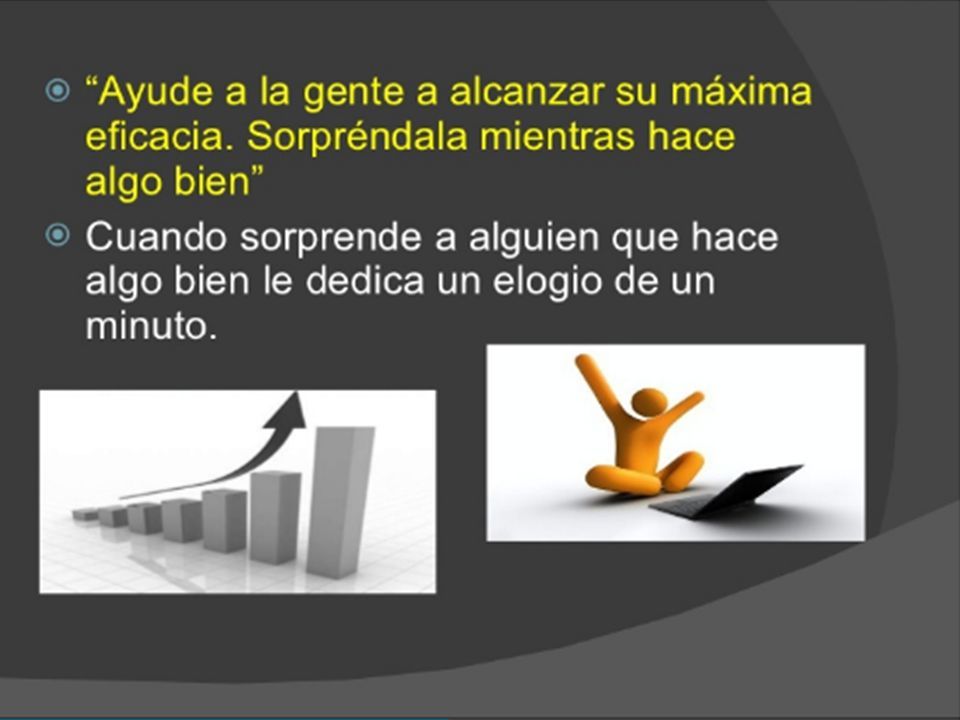 “Ayude a la gente a alcanzar su máxima eficacia. Sorpréndala mientras hace algo bien”

Cuando sorprende a alguien que hace algo bien le dedica un elogio de un minuto.